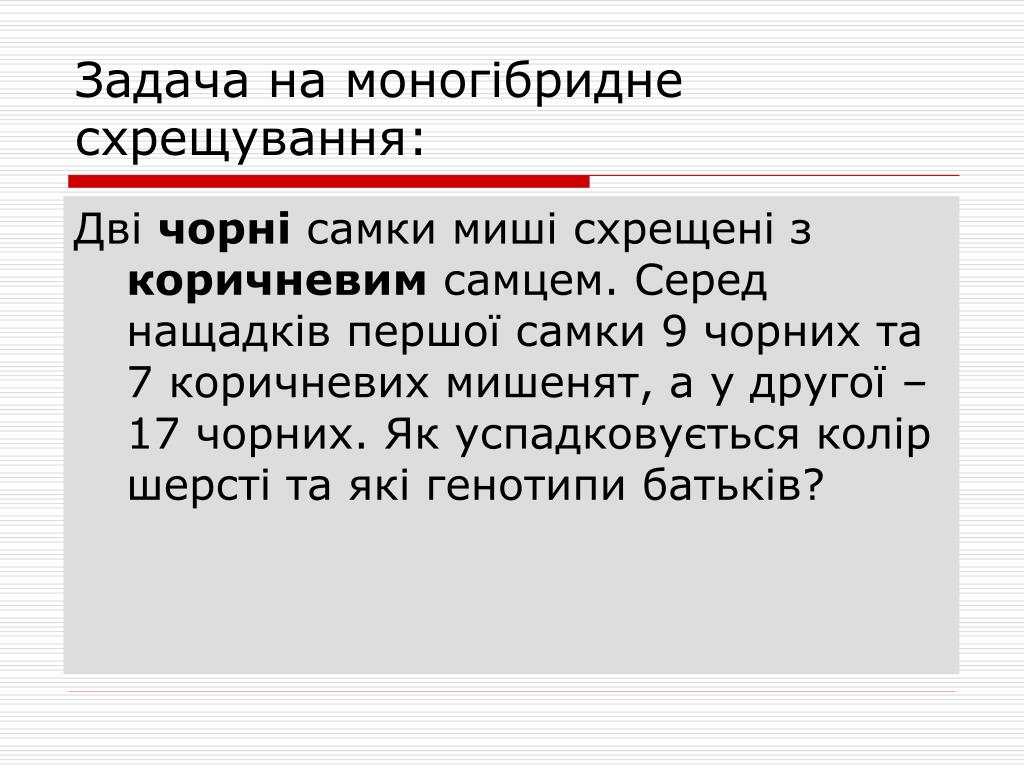 Задача на моногібридне схрещування:

Дві чорні самки миші схрещені з коричневим самцем. Серед нащадків першої самки 9 чорних та 7 коричневих мишенят, а у другої – 17 чорних. Як успадковується колір шерсті та які генотипи батьків?